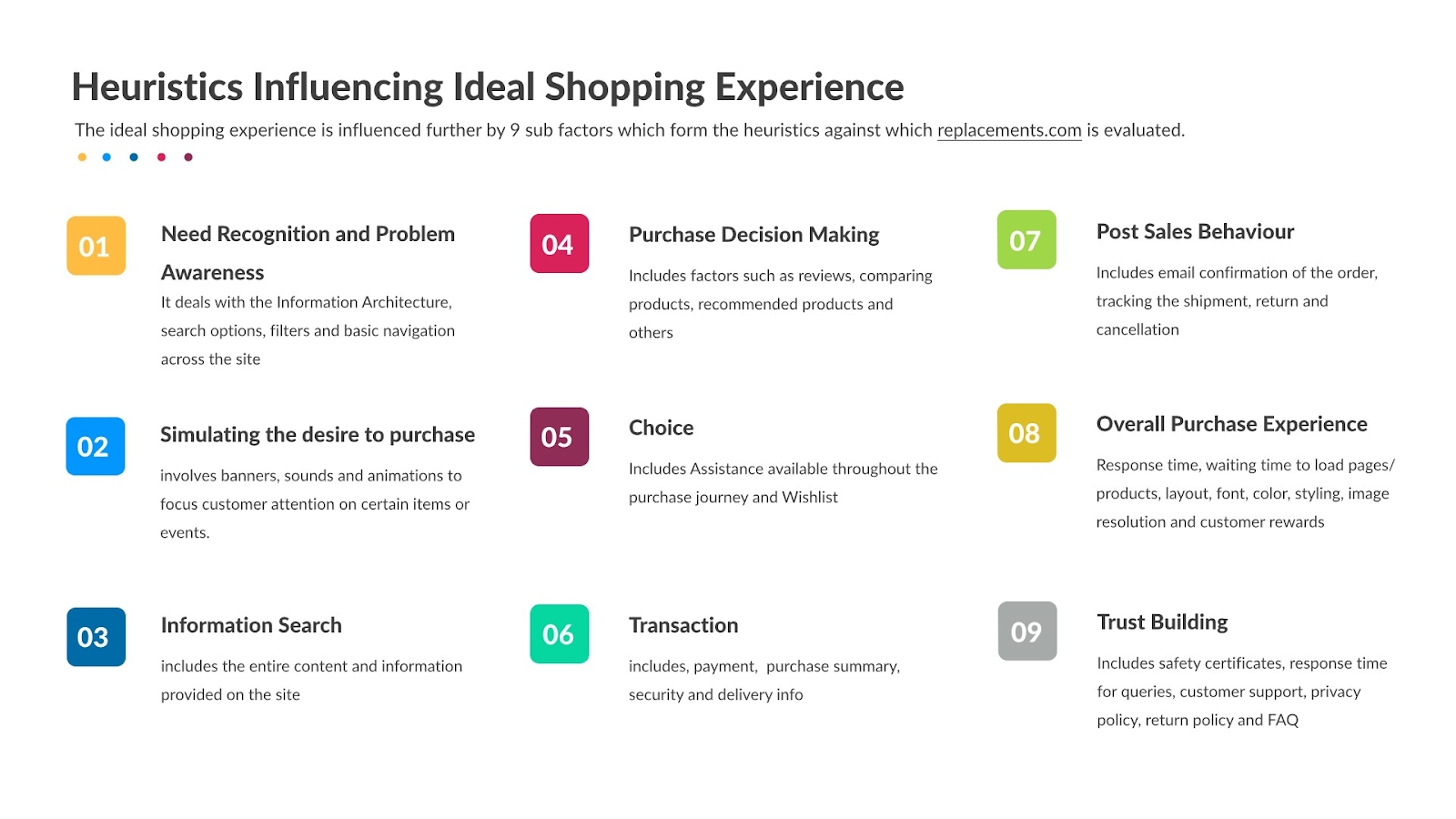 Heuristics Influencing Ideal Shopping Experience

The ideal shopping experience is influenced further by 9 sub factors which form the heuristics against which replacements.com is evaluated.

01

Need Recognition and Problem Awareness

It deals with the Information Architecture, search options, filters and basic navigation across the site

02

Simulating the desire to purchase

involves banners, sounds and animations to focus customer attention on certain items or events.

03

Information Search

includes the entire content and information provided on the site

04

Purchase Decision Making

Includes factors such as reviews, comparing products, recommended products and others

05

Choice

Includes Assistance available throughout the purchase journey and Wishlist

06

Transaction

includes, payment, purchase summary, security and delivery info

07

Post Sales Behaviour

Includes email confirmation of the order, tracking the shipment, return and cancellation

08

Overall Purchase Experience

Response time, waiting time to load pages/ products, layout, font, color, styling, image resolution and customer rewards

09

Trust Building

Includes safety certificates, response time for queries, customer support, privacy policy, return policy and FAQ